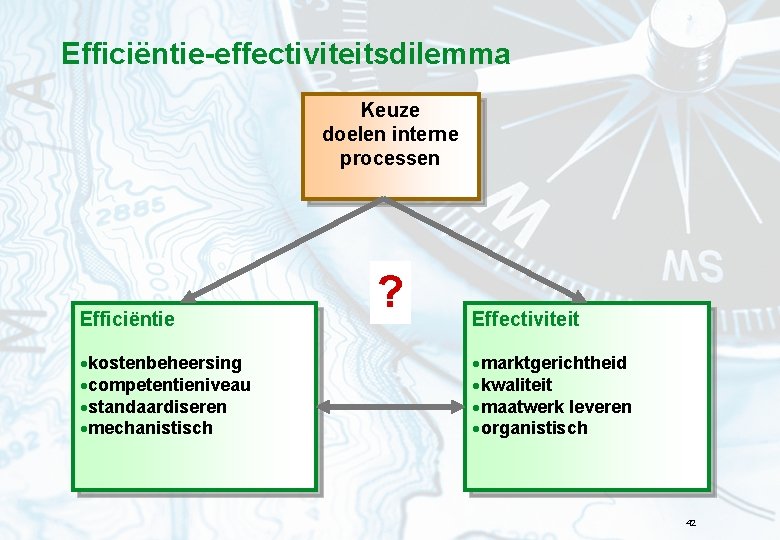 Efficiëntie-effectiviteitsdilemma

Keuze doelen interne processen

?

Efficiëntie

•kostenbeheersing
•competentieniveau
•standaardiseren
•mechanistisch

Effectiviteit

•marktgerichtheid
•kwaliteit
•maatwerk leveren
•organistisch

42